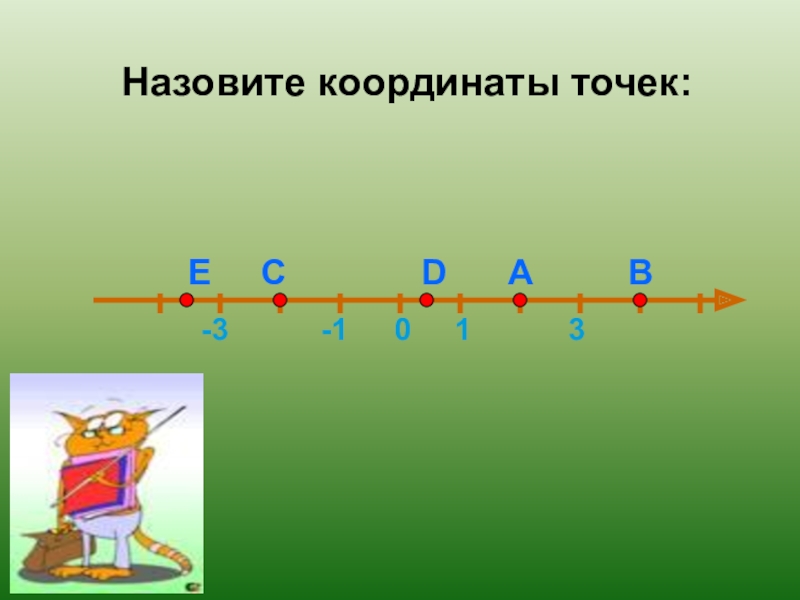 Назовите координаты точек:

E C D A B

-3 -1 0 1 3